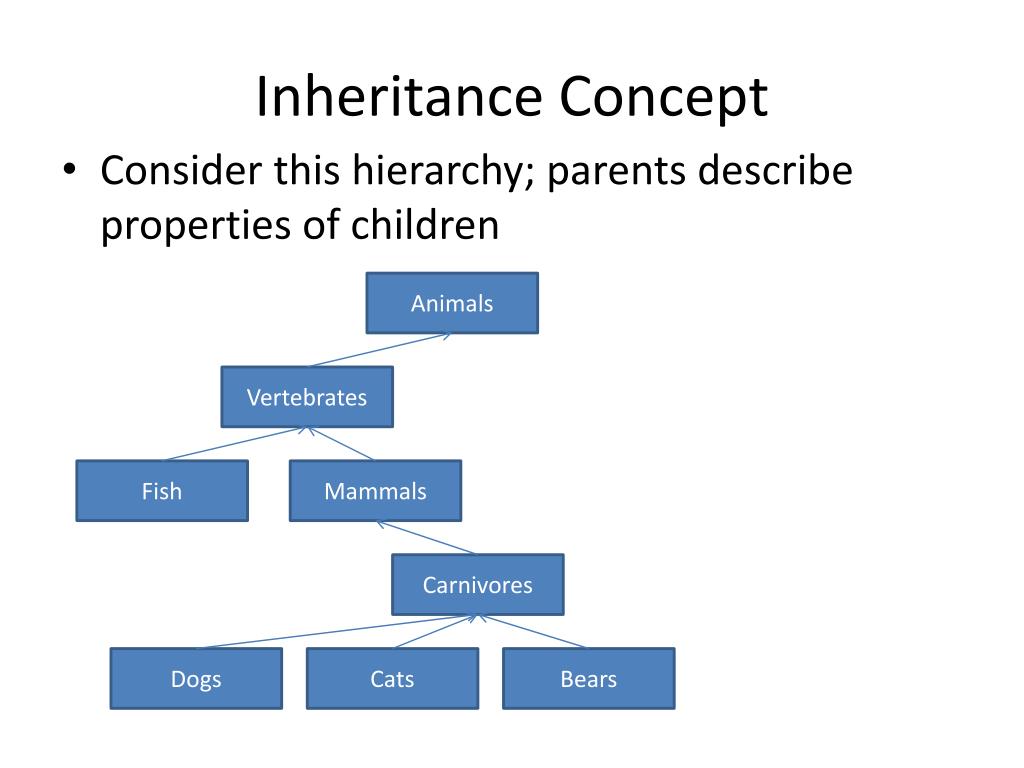 Inheritance Concept

• Consider this hierarchy; parents describe properties of children

Animals

Vertebrates

Fish

Mammals

Carnivores

Dogs

Cats

Bears